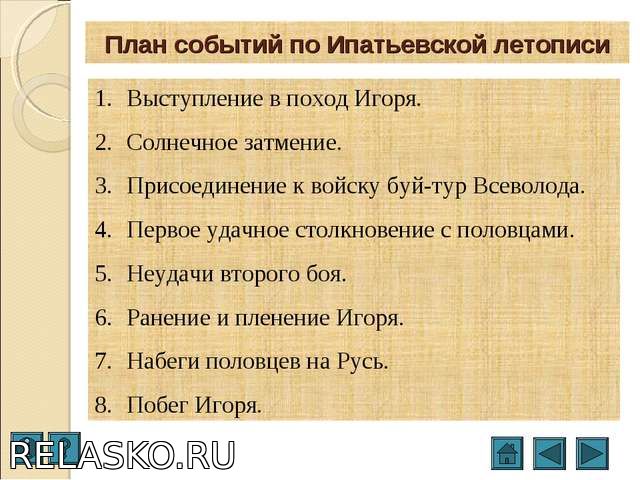 План событий по Ипатьевской летописи

1. Выступление в поход Игоря.
2. Солнечное затмение.
3. Присоединение к войску буй-тур Всеволода.
4. Первое удачное столкновение с половцами.
5. Неудачи второго боя.
6. Ранение и пленение Игоря.
7. Набеги половцев на Русь.
8. Побег Игоря.

RELASKO.RU